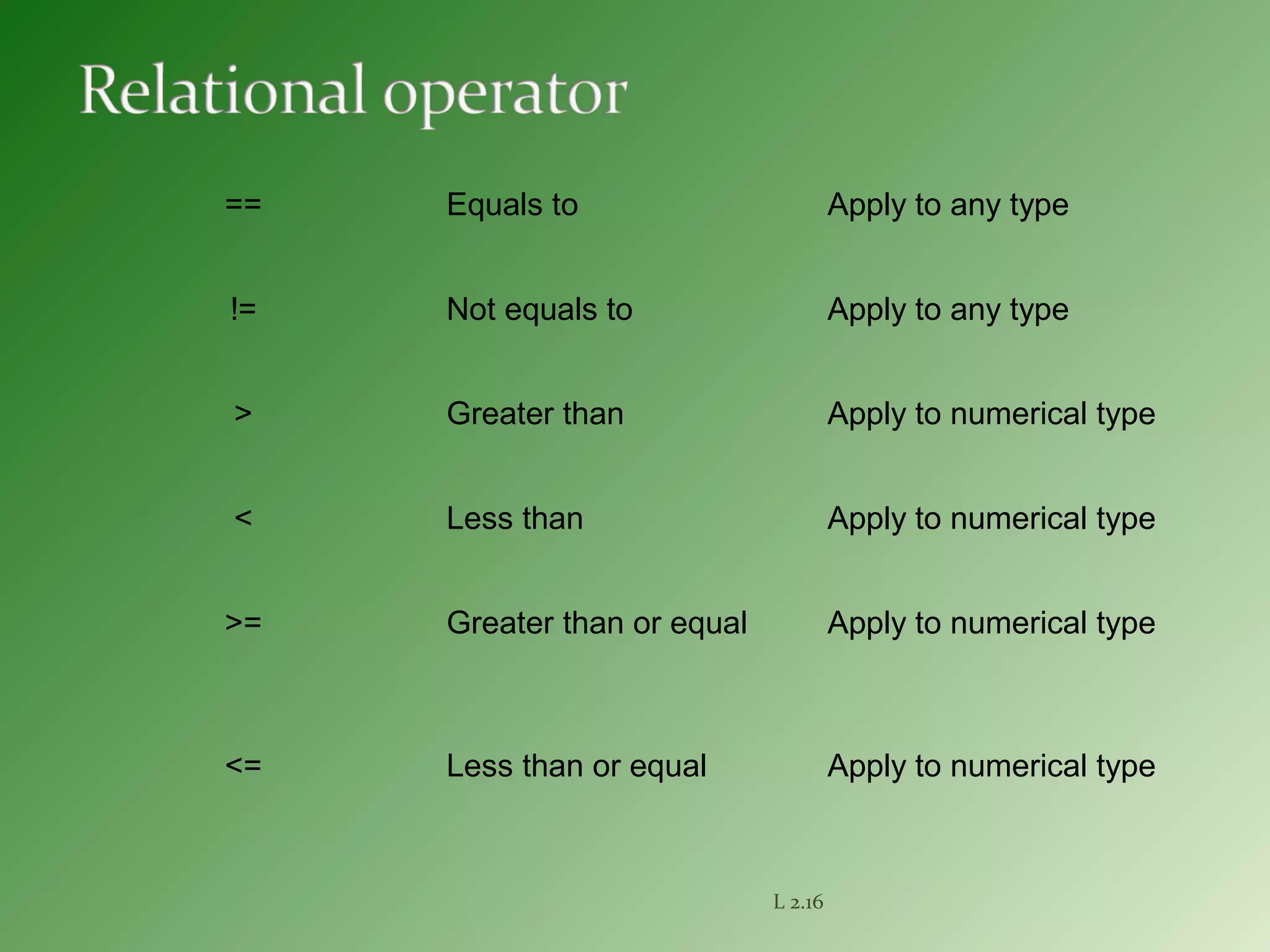 Relational operator

| | | |
|---|---|---|
| == | Equals to | Apply to any type |
| != | Not equals to | Apply to any type |
| > | Greater than | Apply to numerical type |
| < | Less than | Apply to numerical type |
| >= | Greater than or equal | Apply to numerical type |
| <= | Less than or equal | Apply to numerical type |

L 2.16